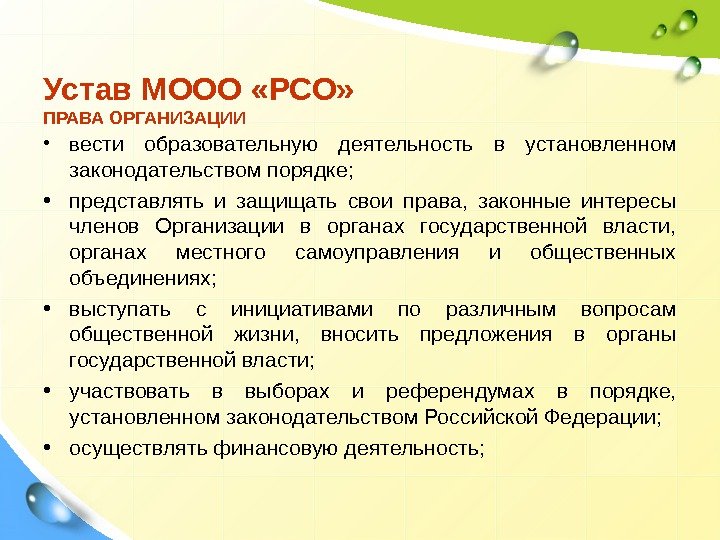 Устав МООО «РСО»
ПРАВА ОРГАНИЗАЦИИ

• вести образовательную деятельность в установленном законодательством порядке;
• представлять и защищать свои права, законные интересы членов Организации в органах государственной власти, органах местного самоуправления и общественных объединениях;
• выступать с инициативами по различным вопросам общественной жизни, вносить предложения в органы государственной власти;
• участвовать в выборах и референдумах в порядке, установленном законодательством Российской Федерации;
• осуществлять финансовую деятельность;